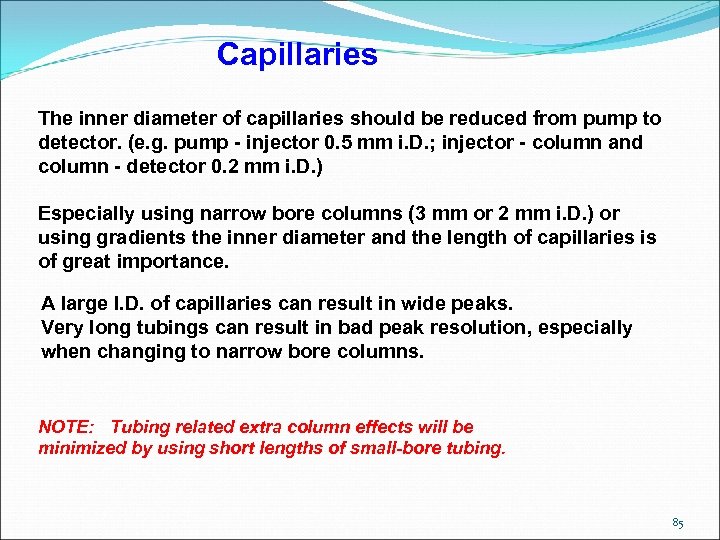 Capillaries

The inner diameter of capillaries should be reduced from pump to detector. (e.g. pump - injector 0.5 mm i.D.; injector - column and column - detector 0.2 mm i.D.)

Especially using narrow bore columns (3 mm or 2 mm i.D.) or using gradients the inner diameter and the length of capillaries is of great importance.

A large I.D. of capillaries can result in wide peaks.
Very long tubings can result in bad peak resolution, especially when changing to narrow bore columns.

NOTE: Tubing related extra column effects will be minimized by using short lengths of small-bore tubing.

85